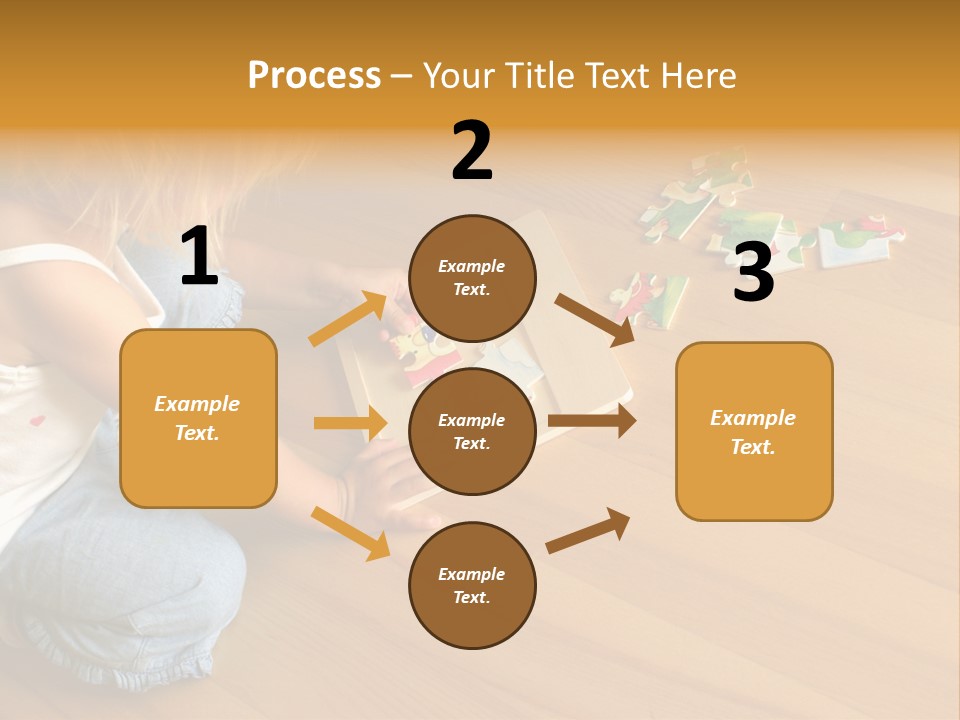 Process – Your Title Text Here

1

Example Text.

2

Example Text.

Example Text.

Example Text.

3

Example Text.